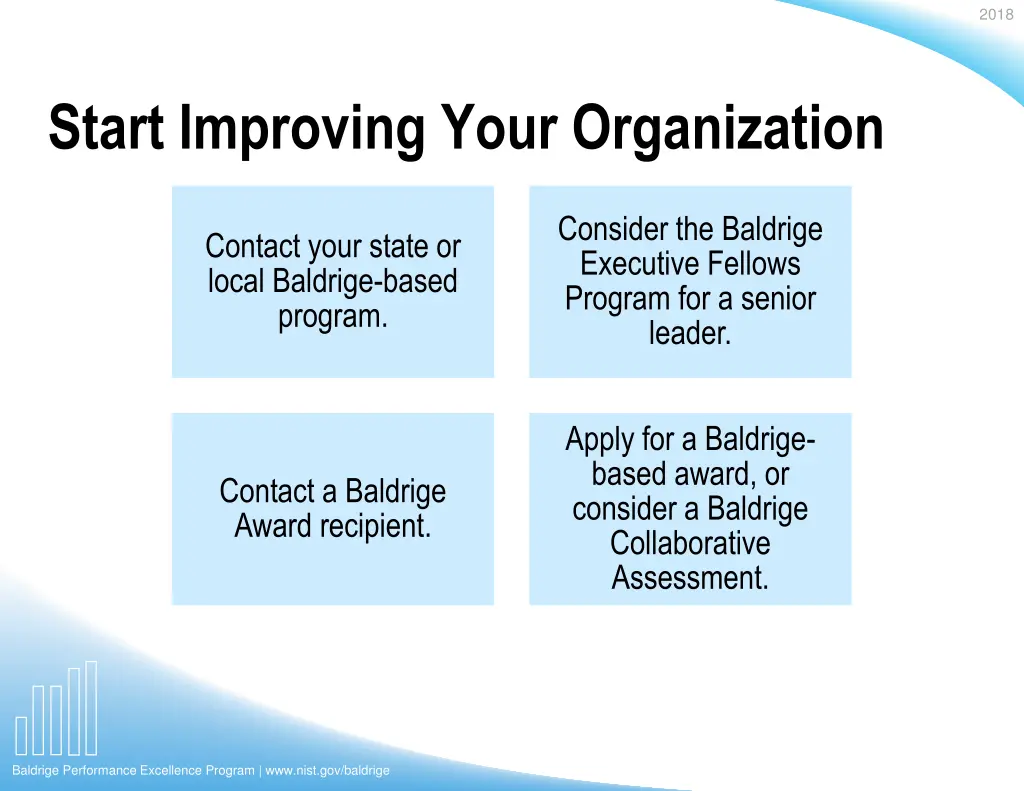 2018

Start Improving Your Organization

Contact your state or local Baldrige-based program.

Consider the Baldrige Executive Fellows Program for a senior leader.

Contact a Baldrige Award recipient.

Apply for a Baldrige-based award, or consider a Baldrige Collaborative Assessment.

Baldrige Performance Excellence Program | www.nist.gov/baldrige